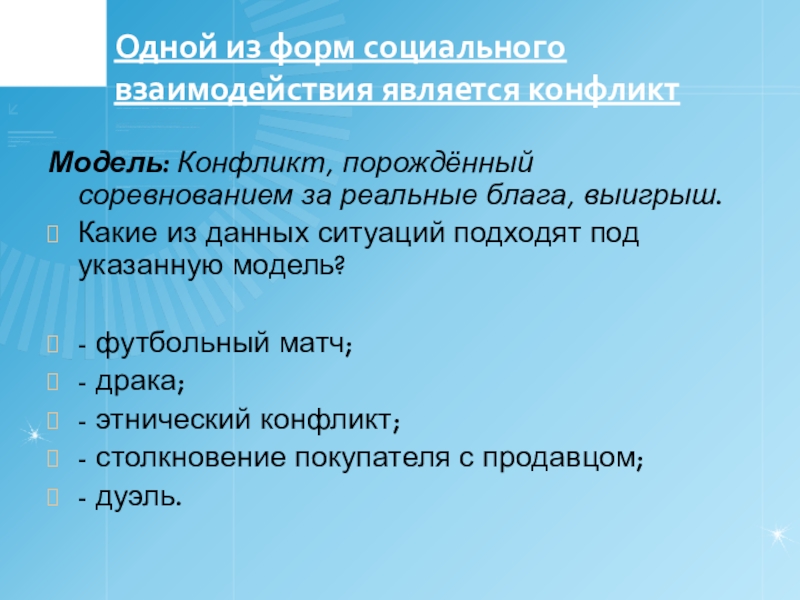 Одной из форм социального взаимодействия является конфликт

Модель: Конфликт, порождённый соревнованием за реальные блага, выигрыш.

Какие из данных ситуаций подходят под указанную модель?

- футбольный матч;
- драка;
- этнический конфликт;
- столкновение покупателя с продавцом;
- дуэль.